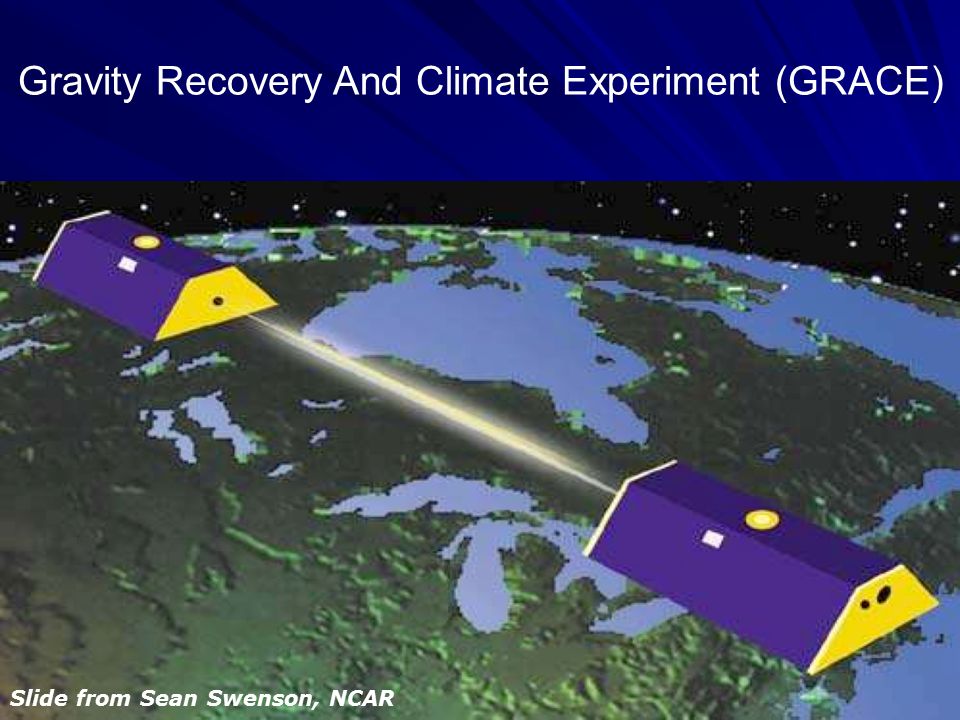 Gravity Recovery And Climate Experiment (GRACE)

Slide from Sean Swenson, NCAR